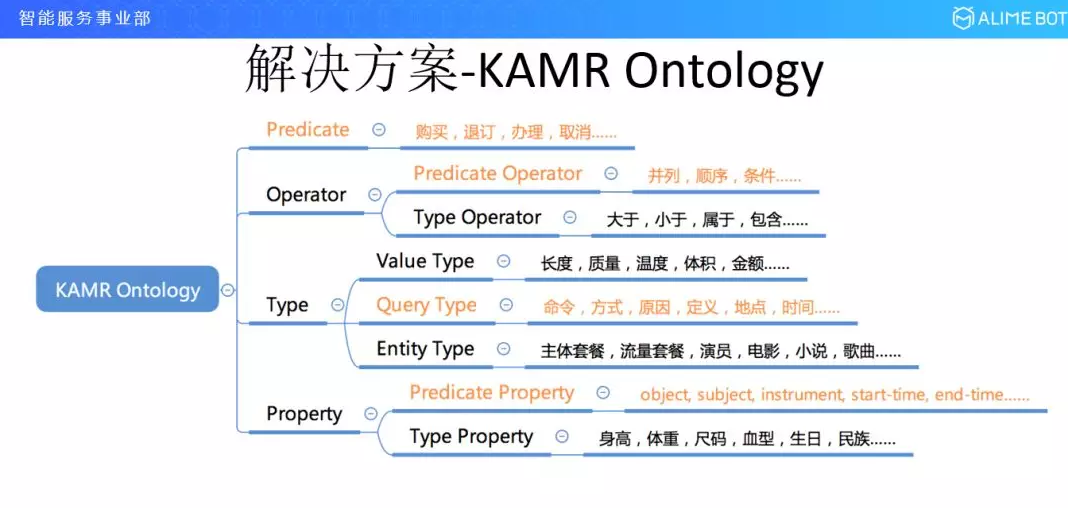 智能服务事业部

ALIME BOT

解决方案-KAMR Ontology

KAMR Ontology

Predicate
购买，退订，办理，取消……

Operator
Predicate Operator
并列，顺序，条件……
Type Operator
大于，小于，属于，包含……

Type
Value Type
长度，质量，温度，体积，金额……
Query Type
命令，方式，原因，定义，地点，时间……
Entity Type
主体套餐，流量套餐，演员，电影，小说，歌曲……

Property
Predicate Property
object, subject, instrument, start-time, end-time……
Type Property
身高，体重，尺码，血型，生日，民族……